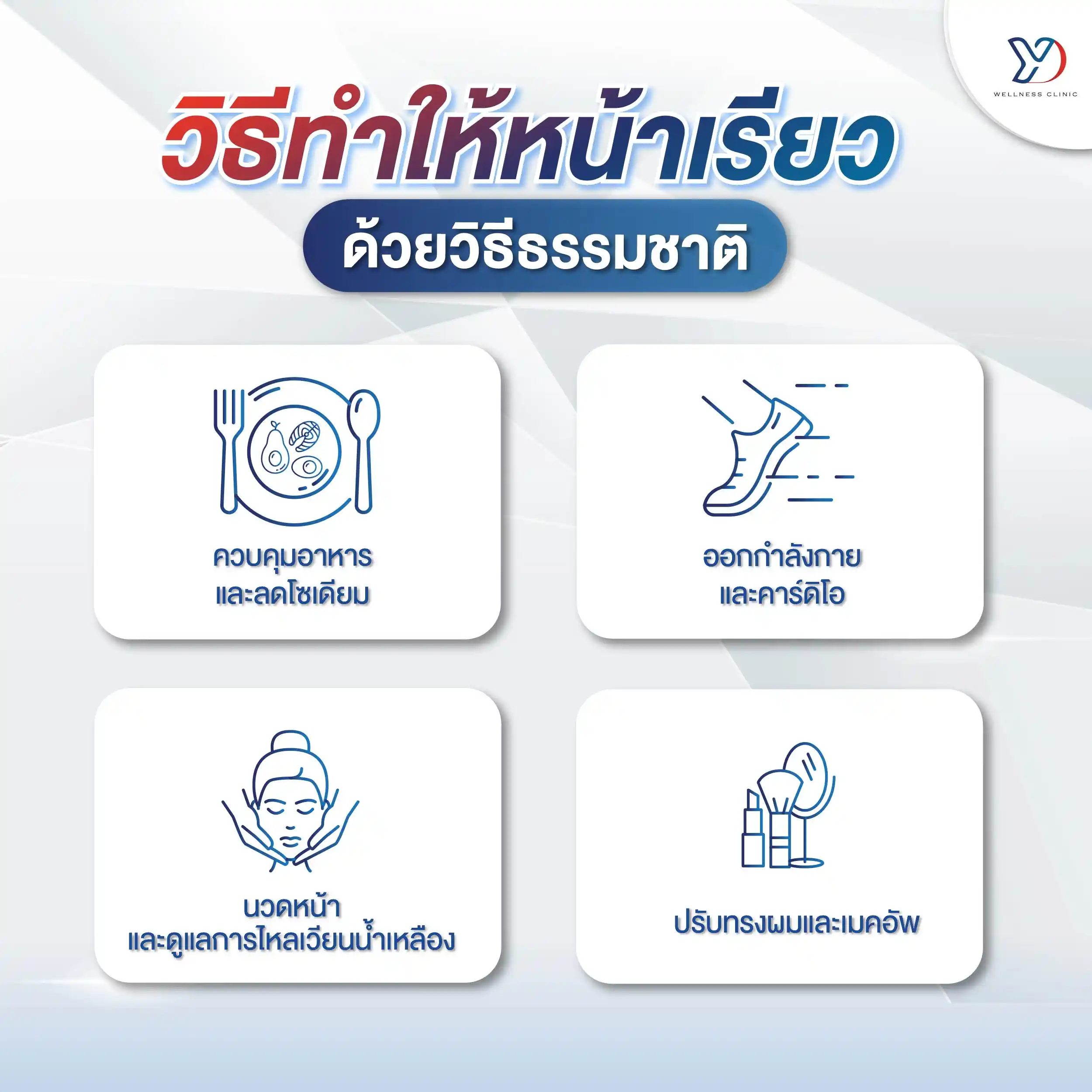 YD
WELLNESS CLINIC

วิธีทำให้หน้าเรียว
ด้วยวิธีธรรมชาติ

ควบคุมอาหาร
และลดโซเดียม

ออกกำลังกาย
และคาร์ดิโอ

นวดหน้า
และดูแลการไหลเวียนน้ำเหลือง

ปรับทรงผมและเมคอัพ